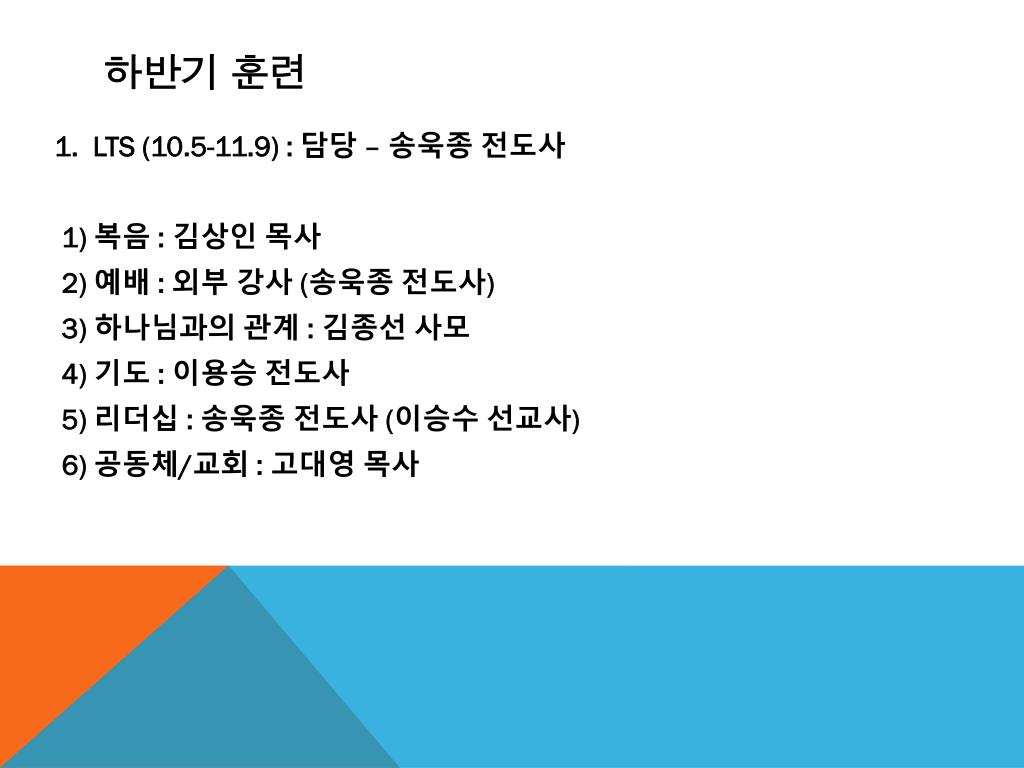 하반기 훈련

1. LTS (10.5-11.9) : 담당 – 송욱종 전도사

1) 복음 : 김상인 목사
2) 예배 : 외부 강사 (송욱종 전도사)
3) 하나님과의 관계 : 김종선 사모
4) 기도 : 이용승 전도사
5) 리더십 : 송욱종 전도사 (이승수 선교사)
6) 공동체/교회 : 고대영 목사